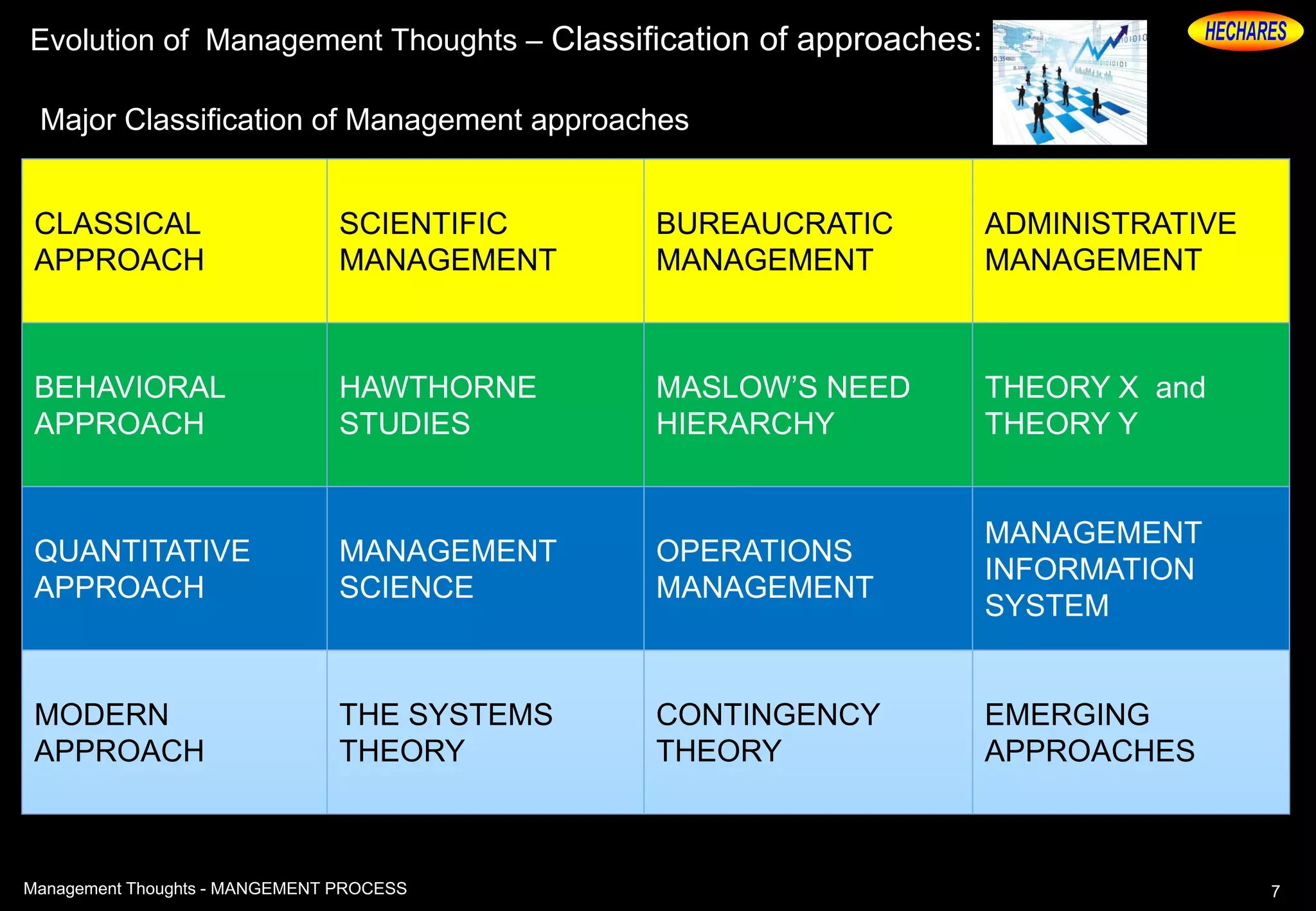 Evolution of Management Thoughts – Classification of approaches:

HECHARES

Major Classification of Management approaches

| CLASSICAL APPROACH | SCIENTIFIC MANAGEMENT | BUREAUCRATIC MANAGEMENT | ADMINISTRATIVE MANAGEMENT |
|---|---|---|---|
| BEHAVIORAL APPROACH | HAWTHORNE STUDIES | MASLOW'S NEED HIERARCHY | THEORY X and THEORY Y |
| QUANTITATIVE APPROACH | MANAGEMENT SCIENCE | OPERATIONS MANAGEMENT | MANAGEMENT INFORMATION SYSTEM |
| MODERN APPROACH | THE SYSTEMS THEORY | CONTINGENCY THEORY | EMERGING APPROACHES |

Management Thoughts - MANGEMENT PROCESS

7